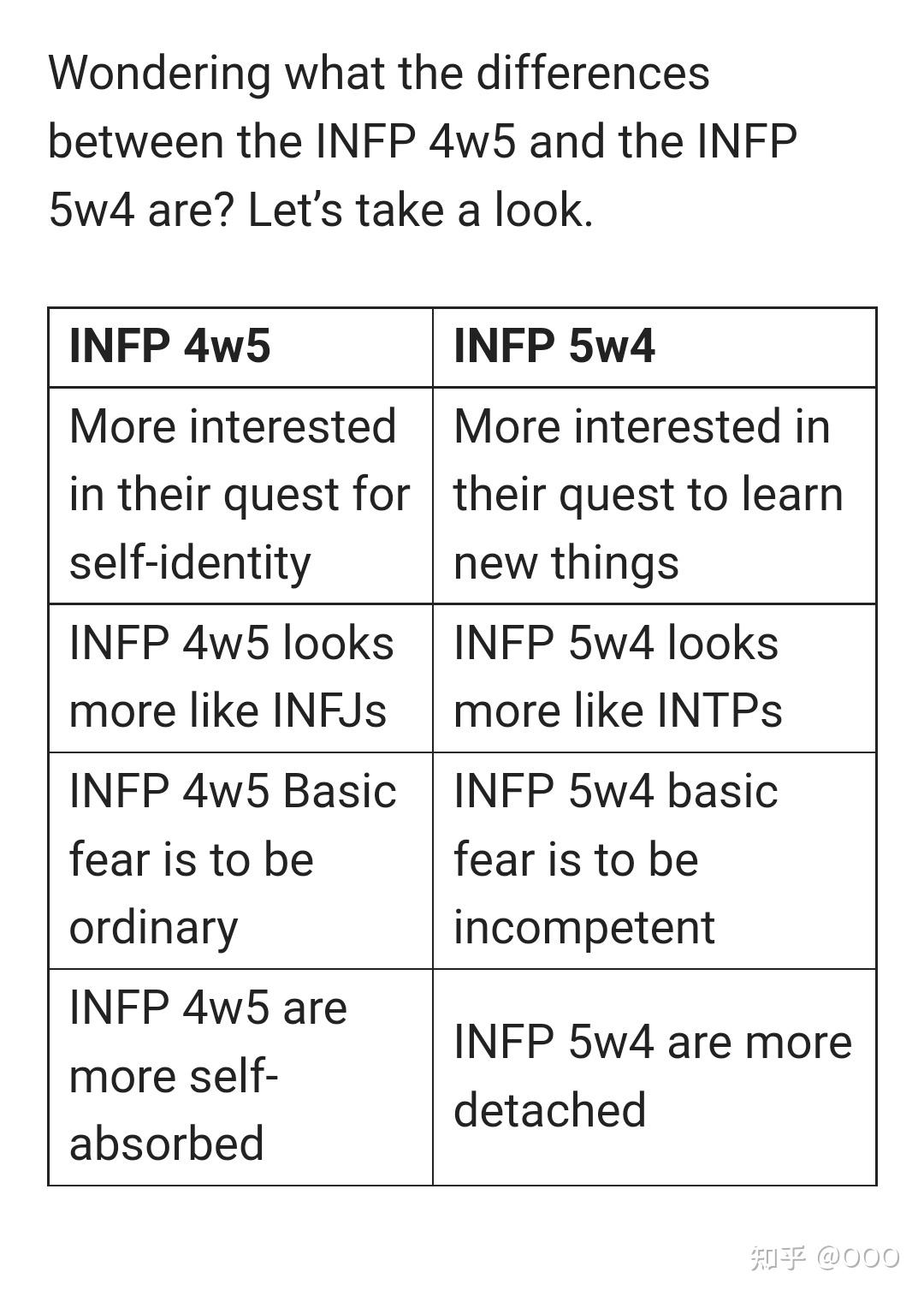 Wondering what the differences between the INFP 4w5 and the INFP 5w4 are? Let’s take a look.

| **INFP 4w5** | **INFP 5w4** |
|---|---|
| More interested in their quest for self-identity | More interested in their quest to learn new things |
| INFP 4w5 looks more like INFJs | INFP 5w4 looks more like INTPs |
| INFP 4w5 Basic fear is to be ordinary | INFP 5w4 basic fear is to be incompetent |
| INFP 4w5 are more self-absorbed | INFP 5w4 are more detached |

知乎 @OOO